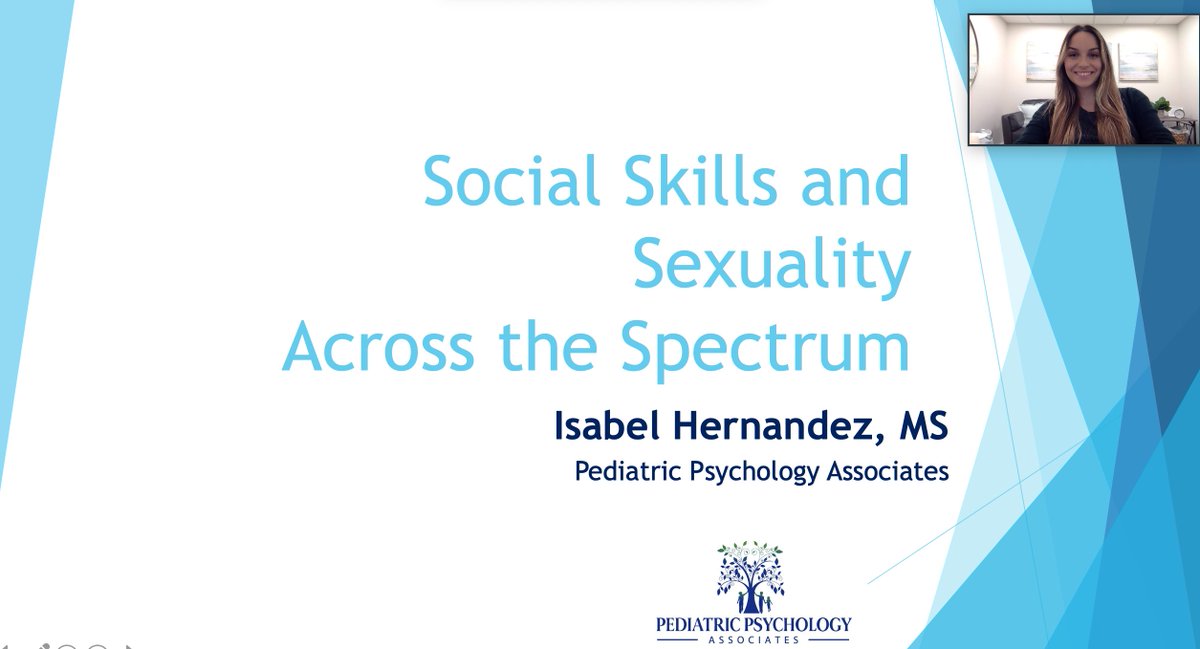 Social Skills and Sexuality Across the Spectrum

Isabel Hernandez, MS

Pediatric Psychology Associates

PEDIATRIC PSYCHOLOGY
ASSOCIATES